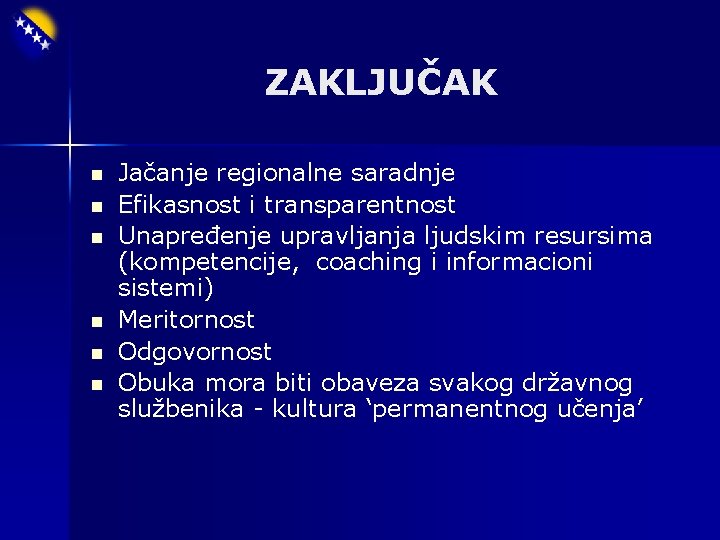 ZAKLJUČAK

- Jačanje regionalne saradnje
- Efikasnost i transparentnost
- Unapređenje upravljanja ljudskim resursima (kompetencije, coaching i informacioni sistemi)
- Meritornost
- Odgovornost
- Obuka mora biti obaveza svakog državnog službenika - kultura ‘permanentnog učenja’